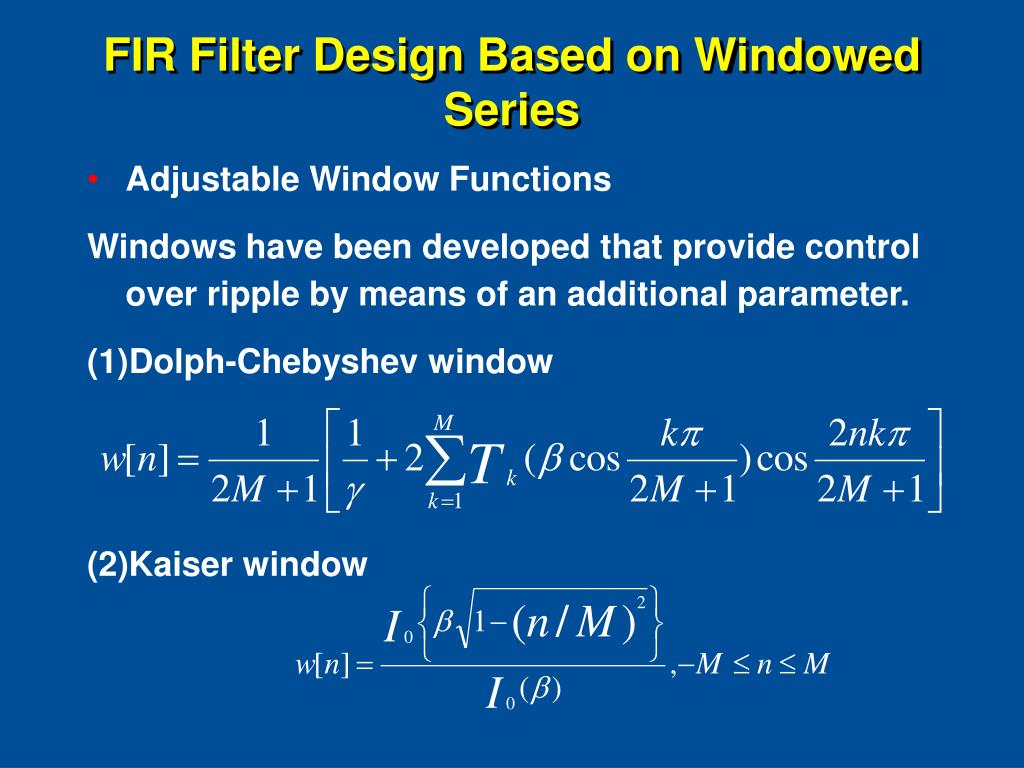 FIR Filter Design Based on Windowed Series

• Adjustable Window Functions

Windows have been developed that provide control over ripple by means of an additional parameter.

(1)Dolph-Chebyshev window

$w[n] = \frac{1}{2M+1}\left[\frac{1}{\gamma} + 2\sum_{k=1}^{M} T_k(\beta\cos\frac{k\pi}{2M+1})\cos\frac{2nk\pi}{2M+1}\right]$

(2)Kaiser window

$w[n] = \frac{I_0\left\{\beta\sqrt{1-(n/M)^2}\right\}}{I_0(\beta)}, -M \le n \le M$